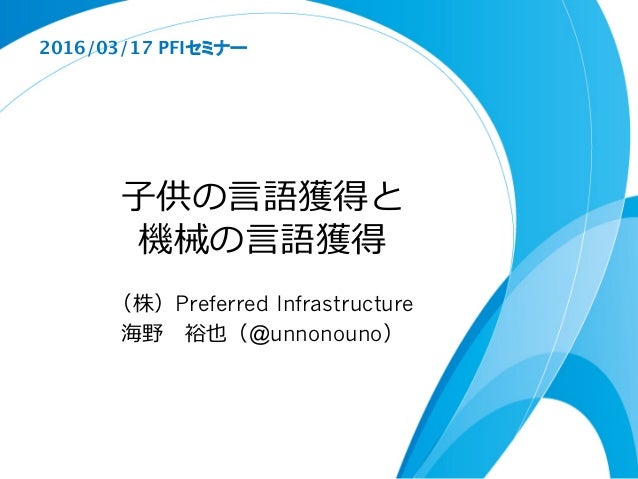 2016/03/17 PFIセミナー

子供の言語獲得と
機械の言語獲得

（株）Preferred Infrastructure
海野　裕也（@unnonouno）